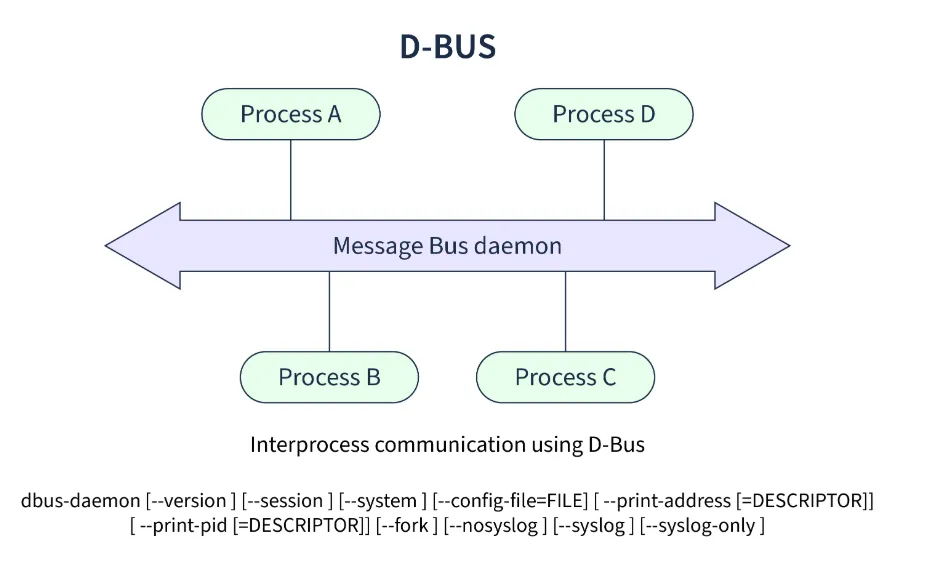 D-BUS

Process A

Process D

Message Bus daemon

Process B

Process C

Interprocess communication using D-Bus

dbus-daemon [--version ] [--session ] [--system ] [--config-file=FILE] [ --print-address [=DESCRIPTOR]] [ --print-pid [=DESCRIPTOR]] [--fork ] [--nosyslog ] [--syslog ] [--syslog-only ]